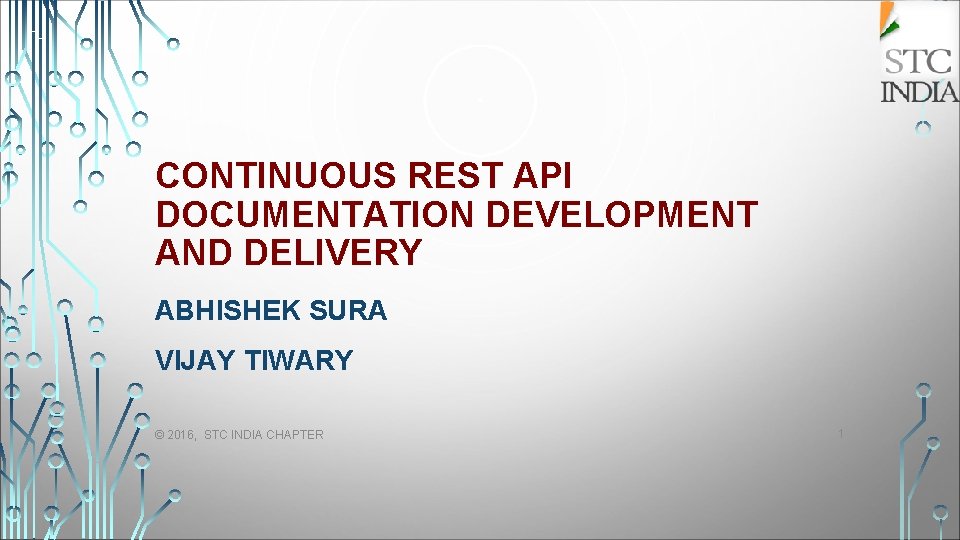 STC INDIA

CONTINUOUS REST API DOCUMENTATION DEVELOPMENT AND DELIVERY

ABHISHEK SURA

VIJAY TIWARY

© 2016, STC INDIA CHAPTER

1